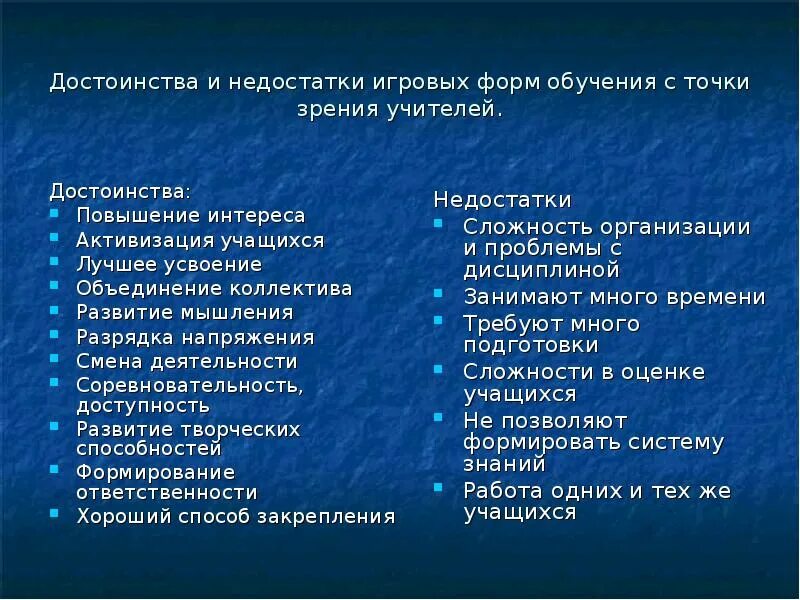 Достоинства и недостатки игровых форм обучения с точки зрения учителей.

Достоинства:
- Повышение интереса
- Активизация учащихся
- Лучшее усвоение
- Объединение коллектива
- Развитие мышления
- Разрядка напряжения
- Смена деятельности
- Соревновательность, доступность
- Развитие творческих способностей
- Формирование ответственности
- Хороший способ закрепления

Недостатки
- Сложность организации и проблемы с дисциплиной
- Занимают много времени
- Требуют много подготовки
- Сложности в оценке учащихся
- Не позволяют формировать систему знаний
- Работа одних и тех же учащихся